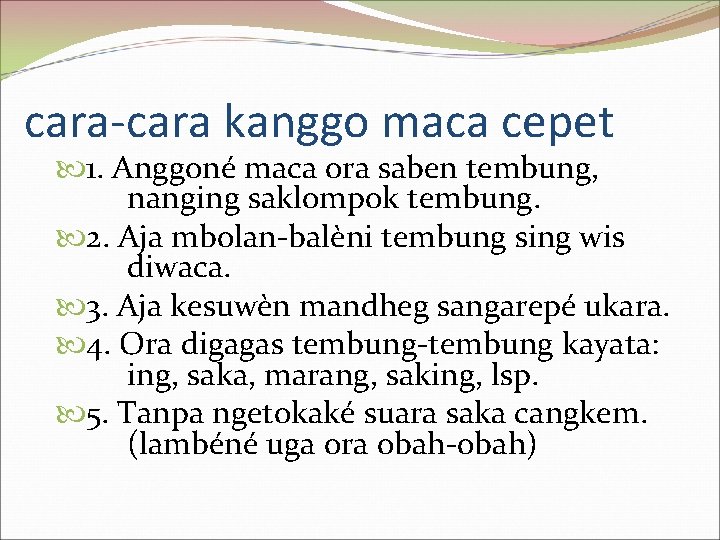 cara-cara kanggo maca cepet

1. Anggoné maca ora saben tembung, nanging saklompok tembung.

2. Aja mbolan-balèni tembung sing wis diwaca.

3. Aja kesuwèn mandheg sangarepé ukara.

4. Ora digagas tembung-tembung kayata: ing, saka, marang, saking, lsp.

5. Tanpa ngetokaké suara saka cangkem. (lambéné uga ora obah-obah)